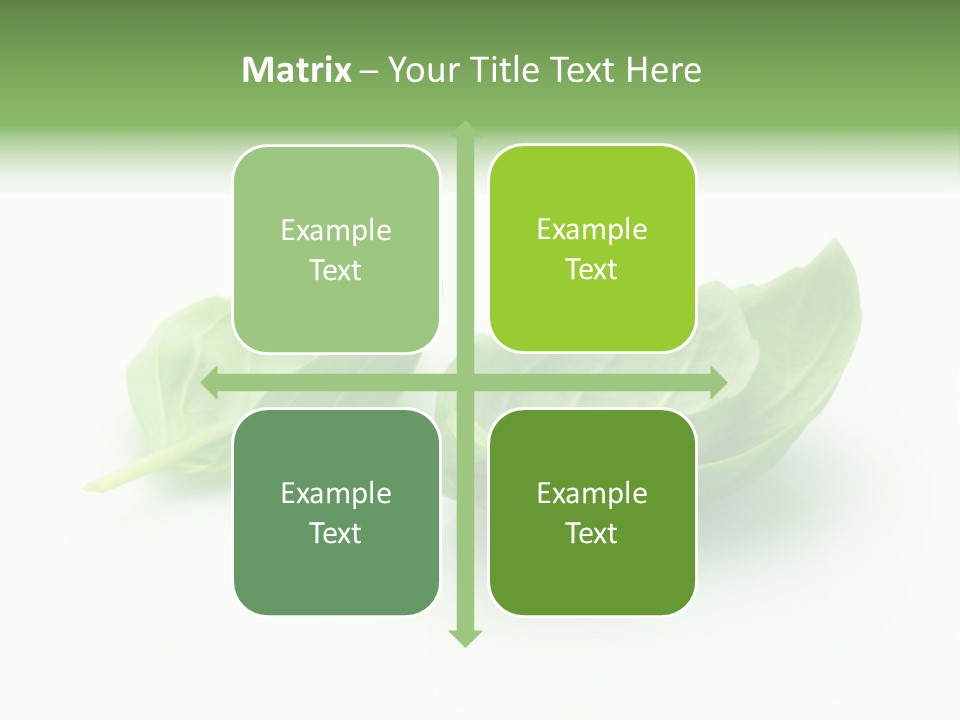 Matrix – Your Title Text Here

Example Text

Example Text

Example Text

Example Text